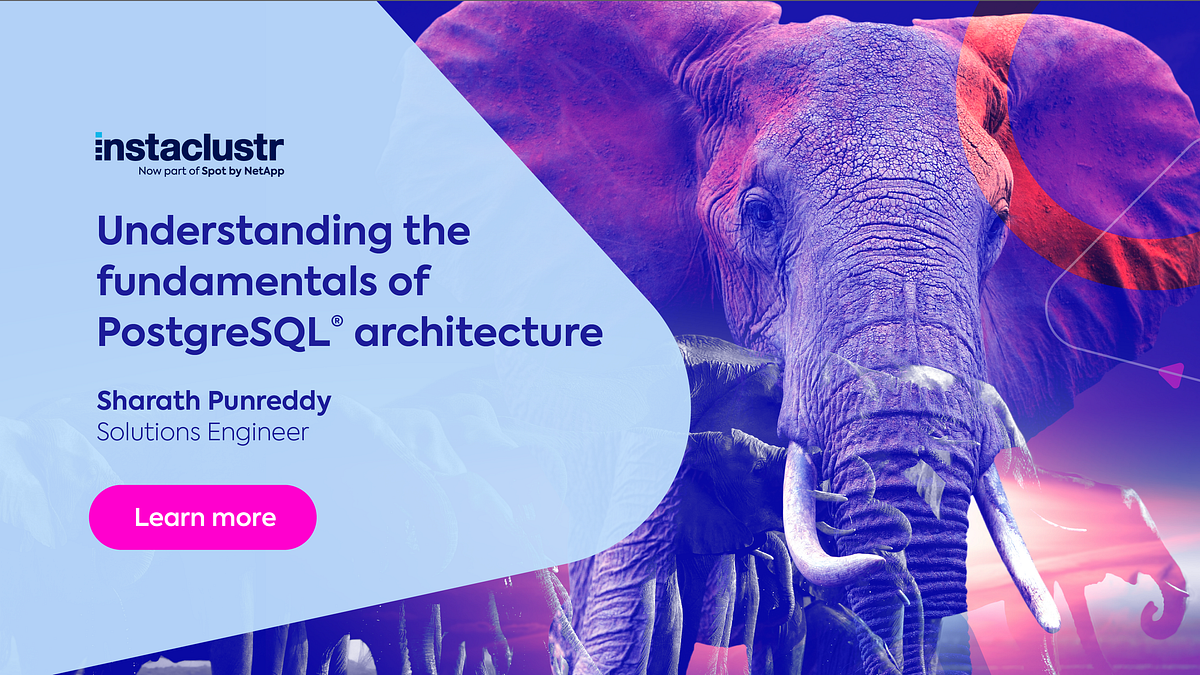 instaclustr
Now part of Spot by NetApp

Understanding the fundamentals of PostgreSQL® architecture

Sharath Punreddy
Solutions Engineer

Learn more